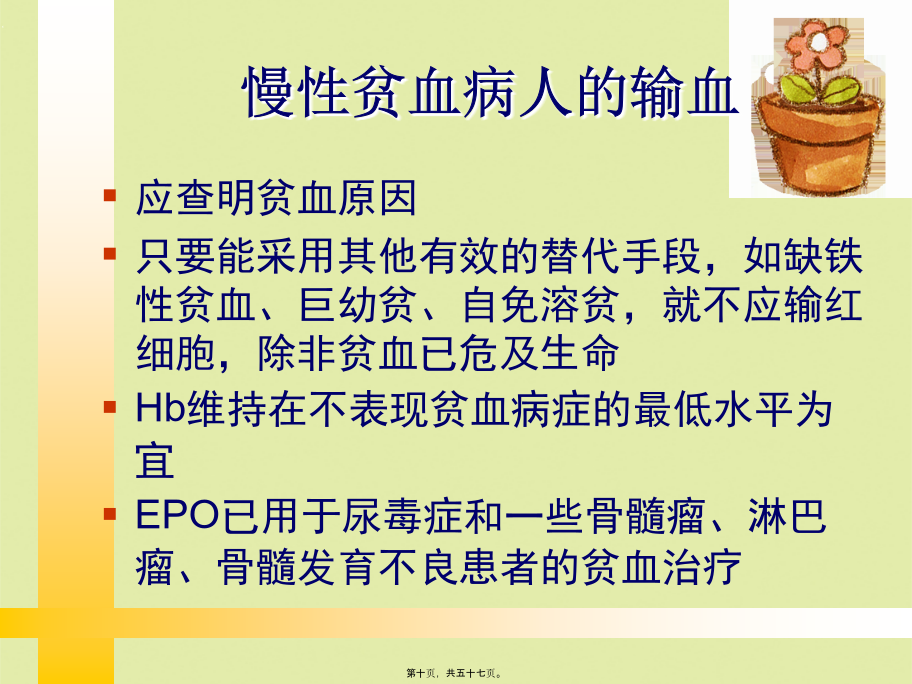 慢性贫血病人的输血

- 应查明贫血原因
- 只要能采用其他有效的替代手段，如缺铁性贫血、巨幼贫、自免溶贫，就不应输红细胞，除非贫血已危及生命
- Hb维持在不表现贫血病症的最低水平为宜
- EPO已用于尿毒症和一些骨髓瘤、淋巴瘤、骨髓发育不良患者的贫血治疗

第十页，共五十七页。